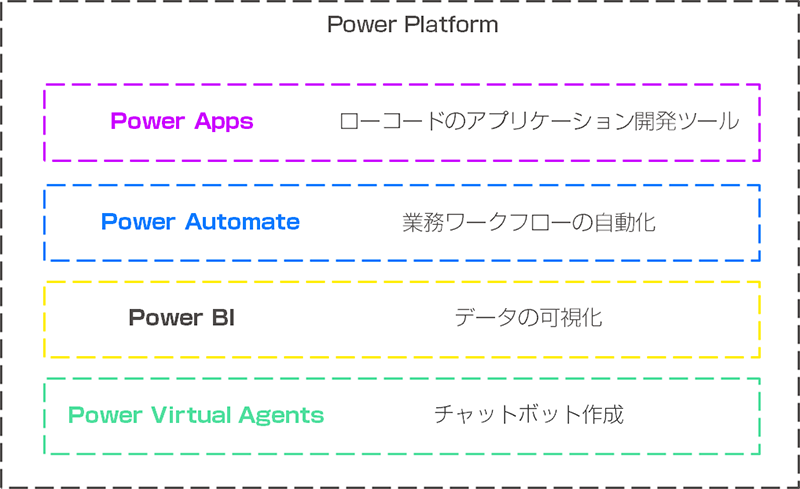 Power Platform

Power Apps ローコードのアプリケーション開発ツール

Power Automate 業務ワークフローの自動化

Power BI データの可視化

Power Virtual Agents チャットボット作成